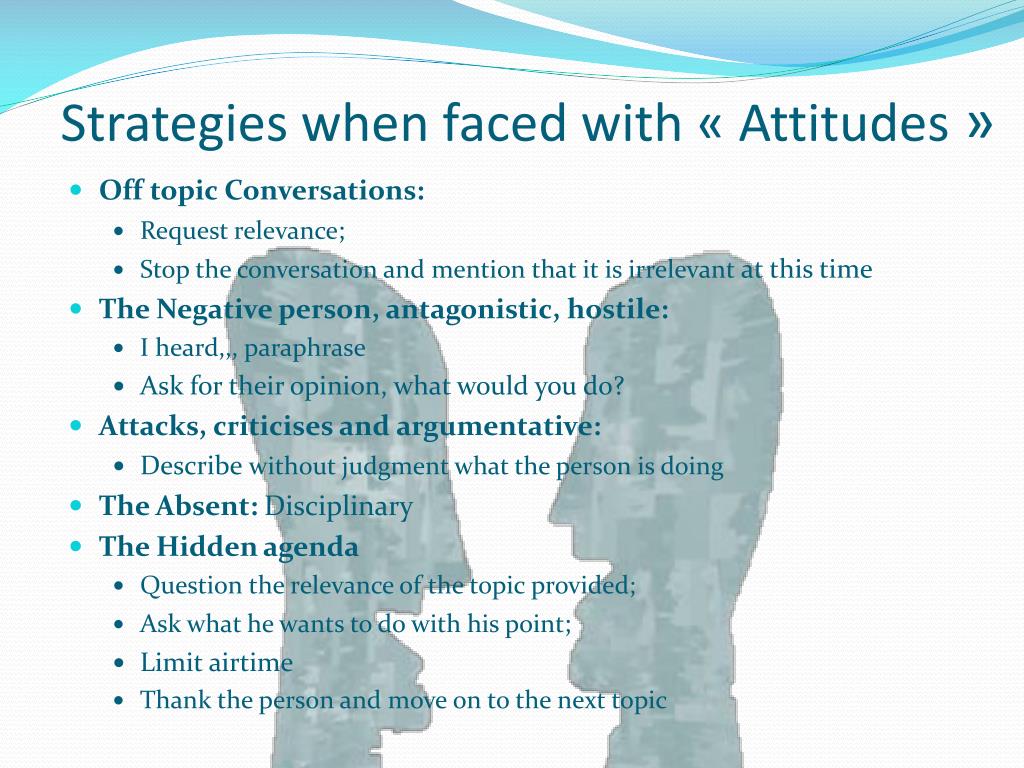 Strategies when faced with « Attitudes »

- Off topic Conversations:
  - Request relevance;
  - Stop the conversation and mention that it is irrelevant at this time
- The Negative person, antagonistic, hostile:
  - I heard,,, paraphrase
  - Ask for their opinion, what would you do?
- Attacks, criticises and argumentative:
  - Describe without judgment what the person is doing
- The Absent: Disciplinary
- The Hidden agenda
  - Question the relevance of the topic provided;
  - Ask what he wants to do with his point;
  - Limit airtime
  - Thank the person and move on to the next topic